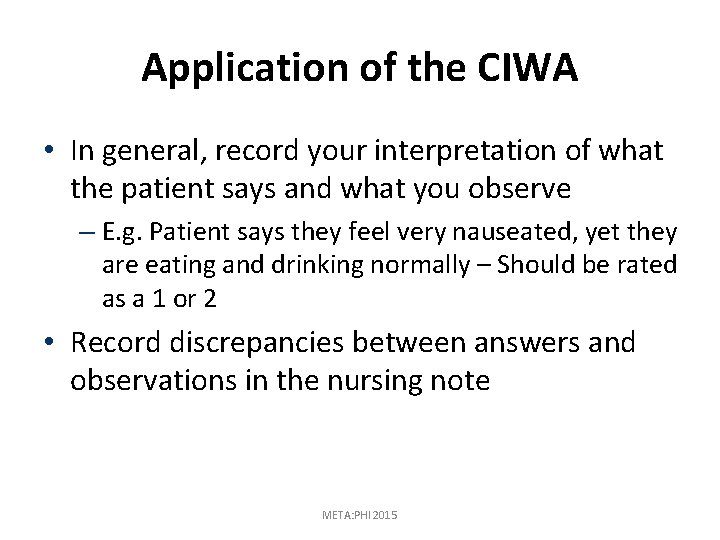 Application of the CIWA

• In general, record your interpretation of what the patient says and what you observe

– E.g. Patient says they feel very nauseated, yet they are eating and drinking normally – Should be rated as a 1 or 2

• Record discrepancies between answers and observations in the nursing note

META:PHI 2015